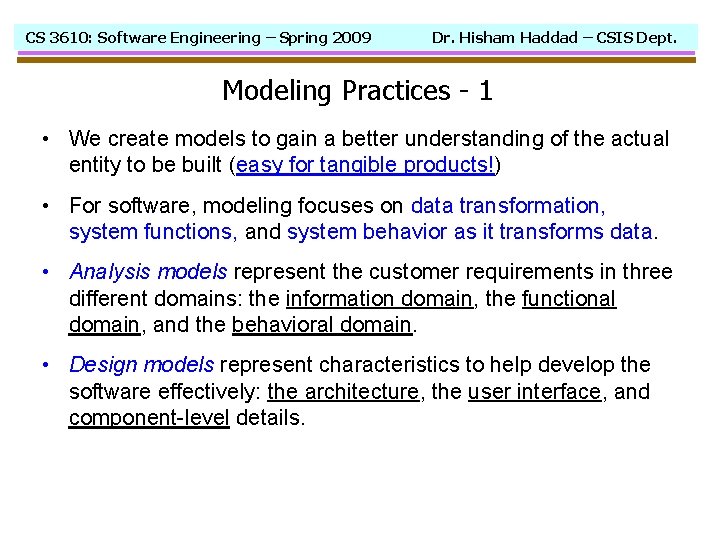 CS 3610: Software Engineering – Spring 2009 Dr. Hisham Haddad – CSIS Dept.

Modeling Practices - 1

• We create models to gain a better understanding of the actual entity to be built (easy for tangible products!)

• For software, modeling focuses on data transformation, system functions, and system behavior as it transforms data.

• Analysis models represent the customer requirements in three different domains: the information domain, the functional domain, and the behavioral domain.

• Design models represent characteristics to help develop the software effectively: the architecture, the user interface, and component-level details.